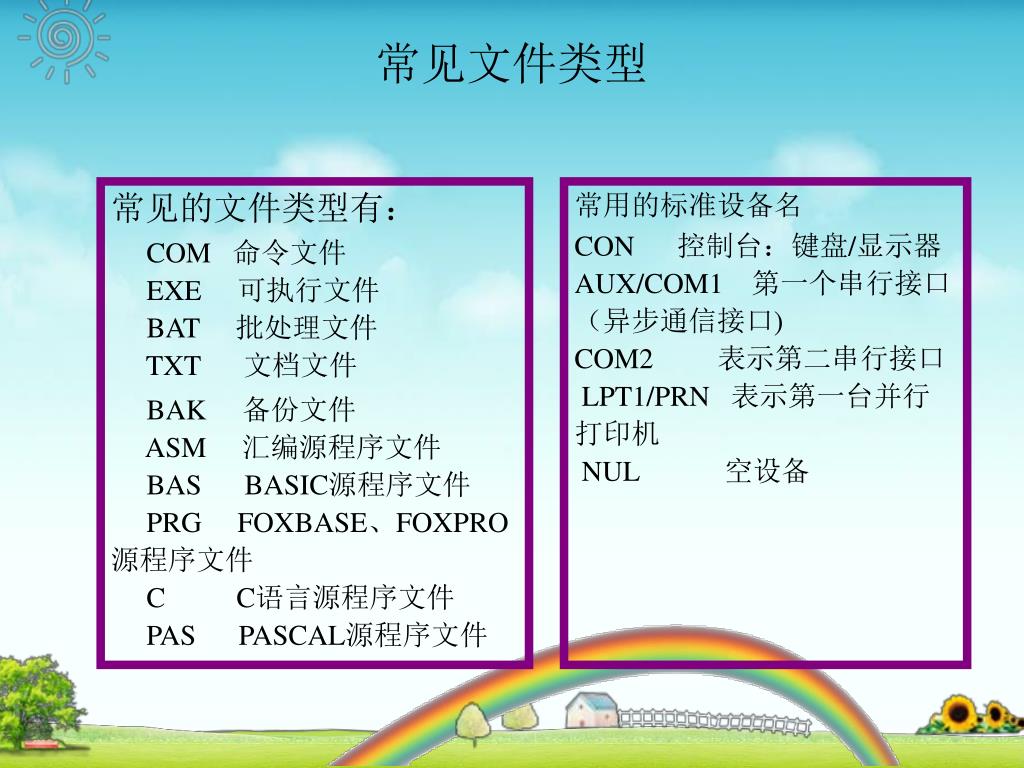 常见文件类型

常见的文件类型有：

COM 命令文件
EXE 可执行文件
BAT 批处理文件
TXT 文档文件
BAK 备份文件
ASM 汇编源程序文件
BAS BASIC源程序文件
PRG FOXBASE、FOXPRO源程序文件
C C语言源程序文件
PAS PASCAL源程序文件

常用的标准设备名
CON 控制台：键盘/显示器
AUX/COM1 第一个串行接口（异步通信接口)
COM2 表示第二串行接口
LPT1/PRN 表示第一台并行打印机
NUL 空设备